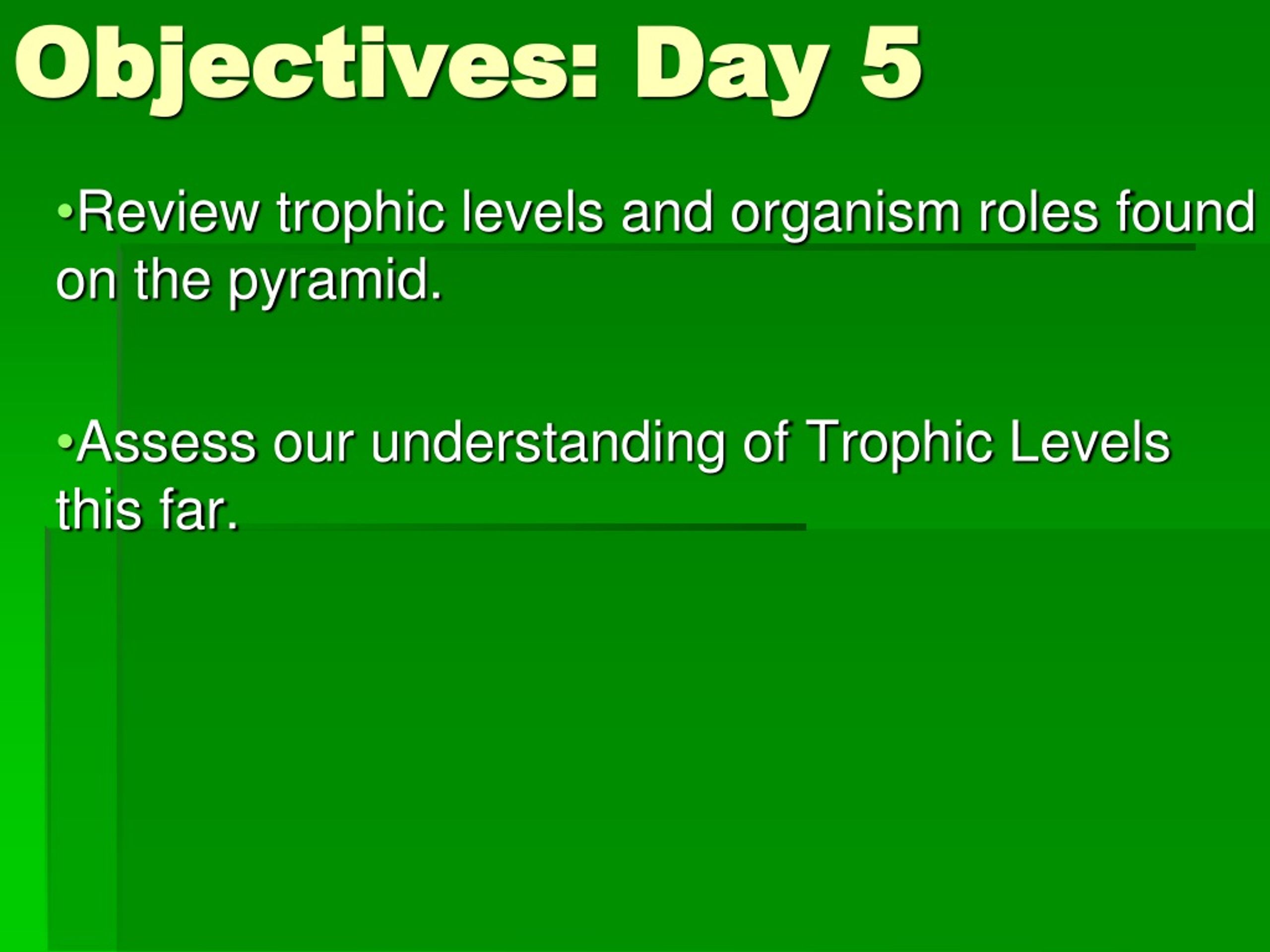 Objectives: Day 5

•Review trophic levels and organism roles found on the pyramid.

•Assess our understanding of Trophic Levels this far.